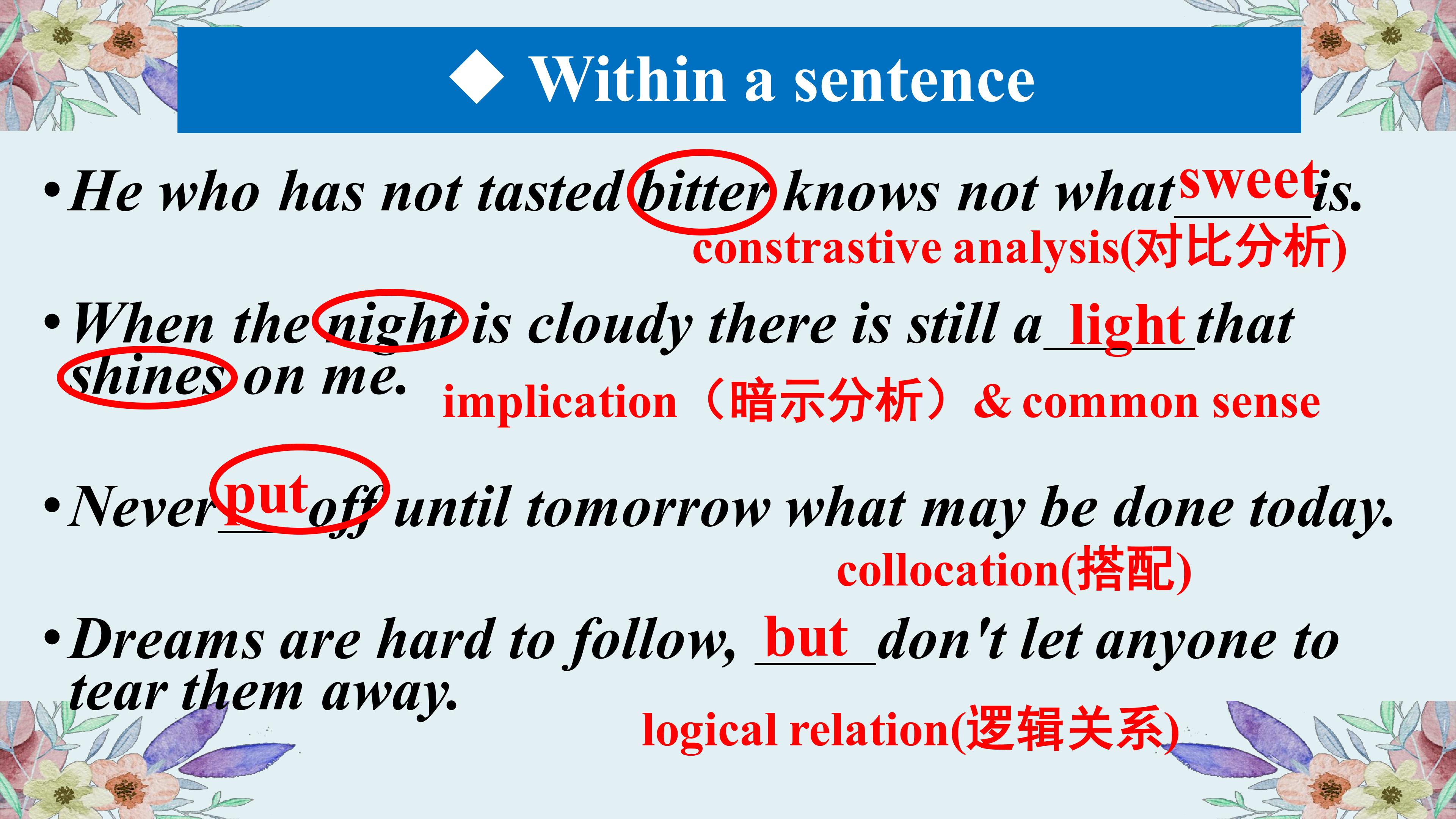 ◆ Within a sentence

• He who has not tasted bitter knows not what sweet is.

constrastive analysis(对比分析)

• When the night is cloudy there is still a light that shines on me.

implication（暗示分析）& common sense

• Never put off until tomorrow what may be done today.

collocation(搭配)

• Dreams are hard to follow, but don't let anyone to tear them away.

logical relation(逻辑关系)